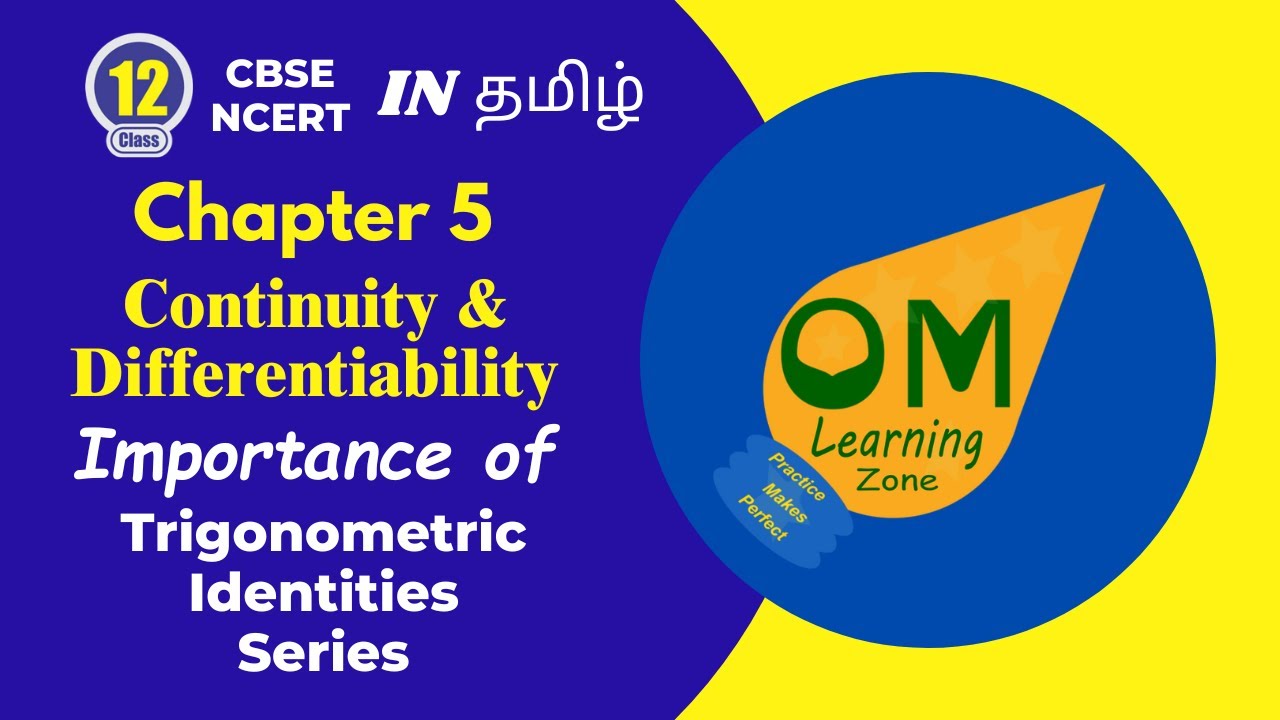 12
Class

CBSE
NCERT

IN தமிழ்

Chapter 5

Continuity &
Differentiability

Importance of

Trigonometric
Identities
Series

OM
Learning
Zone

Practice
Makes
Perfect